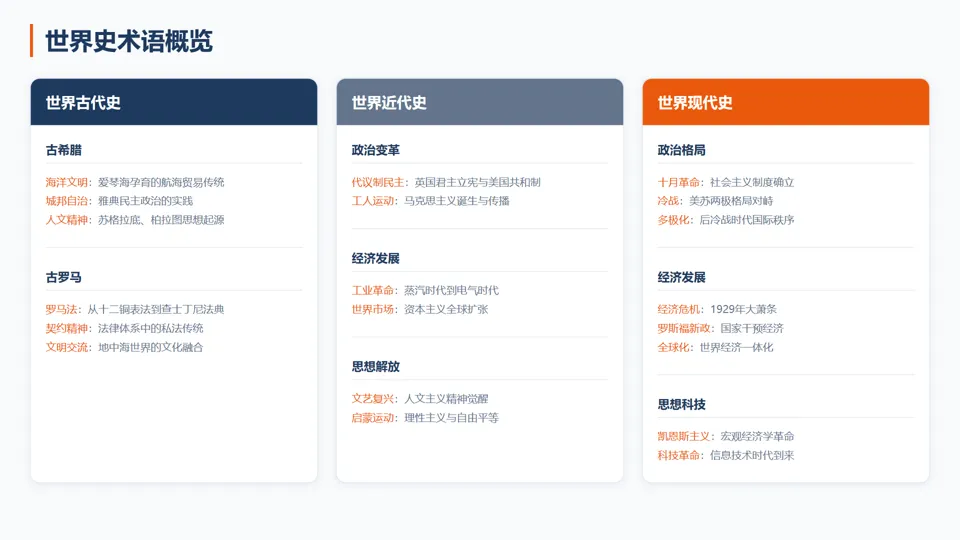 世界史术语概览

世界古代史

古希腊

海洋文明：爱琴海孕育的航海贸易传统
城邦自治：雅典民主政治的实践
人文精神：苏格拉底、柏拉图思想起源

古罗马

罗马法：从十二铜表法到查士丁尼法典
契约精神：法律体系中的私法传统
文明交流：地中海世界的文化融合

世界近代史

政治变革

代议制民主：英国君主立宪与美国共和制
工人运动：马克思主义诞生与传播

经济发展

工业革命：蒸汽时代到电气时代
世界市场：资本主义全球扩张

思想解放

文艺复兴：人文主义精神觉醒
启蒙运动：理性主义与自由平等

世界现代史

政治格局

十月革命：社会主义制度确立
冷战：美苏两极格局对峙
多极化：后冷战时代国际秩序

经济发展

经济危机：1929年大萧条
罗斯福新政：国家干预经济
全球化：世界经济一体化

思想科技

凯恩斯主义：宏观经济学革命
科技革命：信息技术时代到来